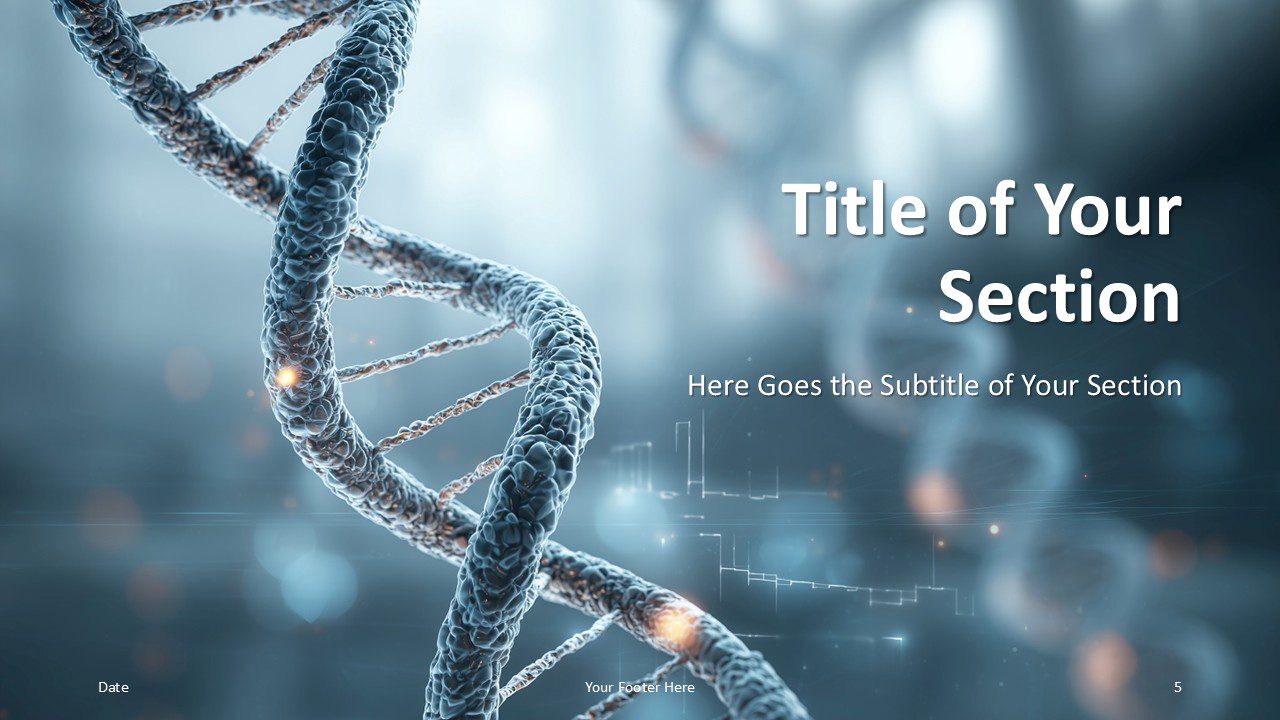 Title of Your Section

Here Goes the Subtitle of Your Section

Date

Your Footer Here

5